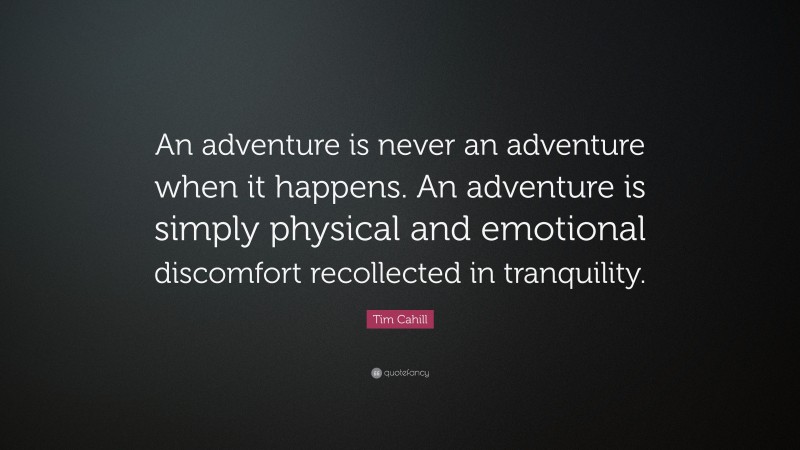 An adventure is never an adventure when it happens. An adventure is simply physical and emotional discomfort recollected in tranquility.

Tim Cahill

quotefancy